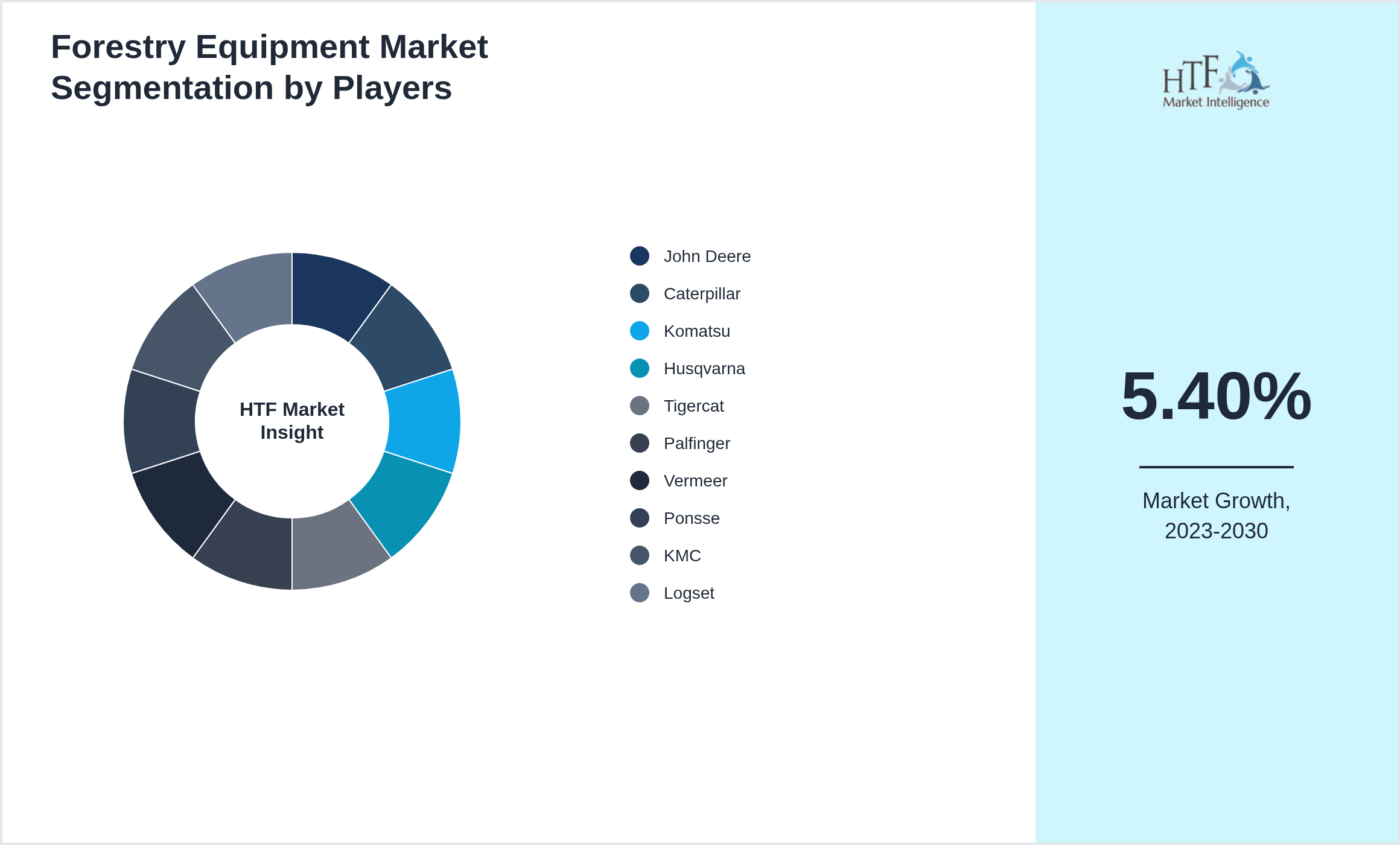 Forestry Equipment Market Segmentation by Players

HTF Market Insight

John Deere
Caterpillar
Komatsu
Husqvarna
Tigercat
Palfinger
Vermeer
Ponsse
KMC
Logset

HTF Market Intelligence

5.40%

Market Growth, 2023-2030